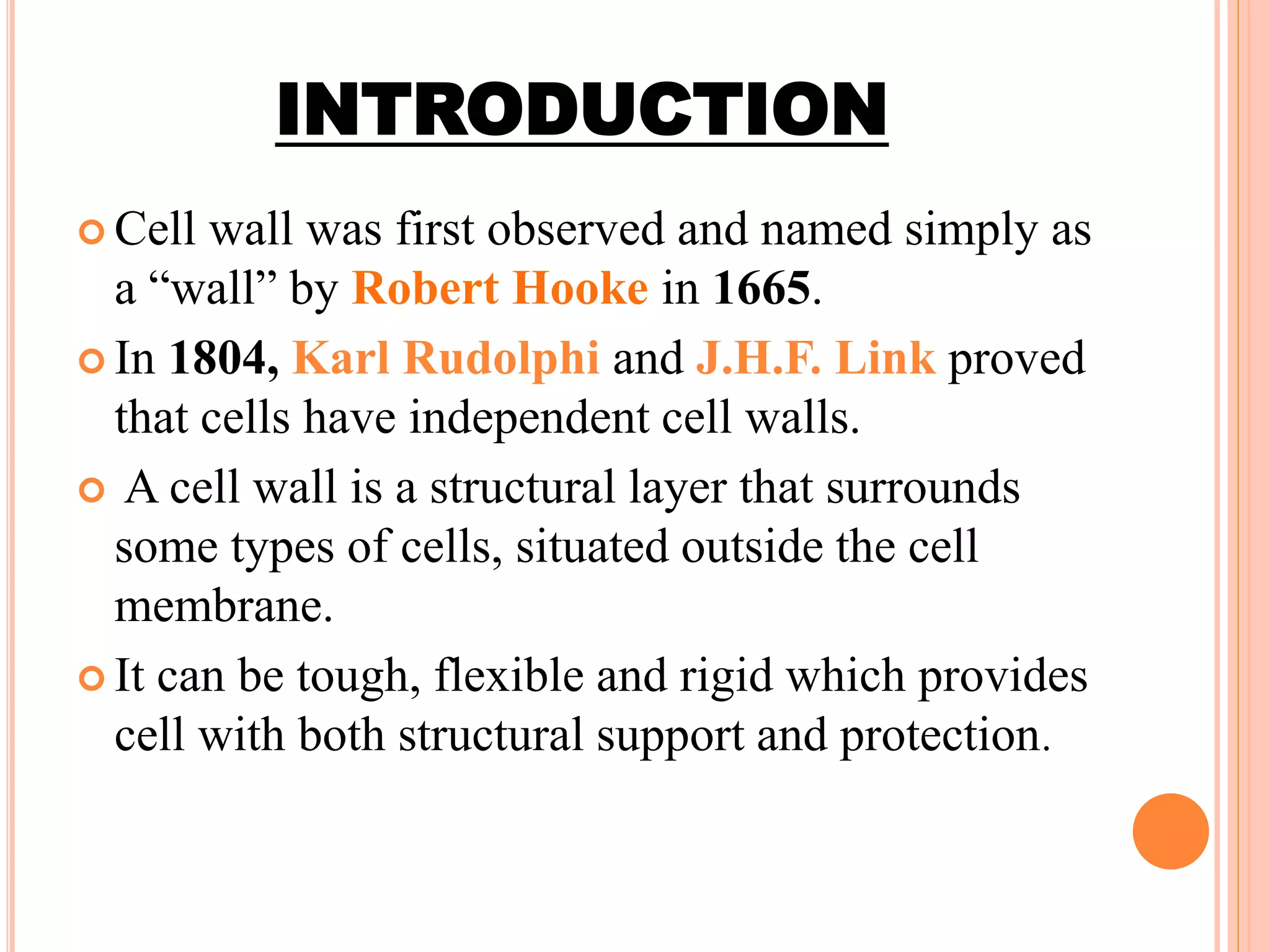 INTRODUCTION

Cell wall was first observed and named simply as a “wall” by Robert Hooke in 1665.

In 1804, Karl Rudolphi and J.H.F. Link proved that cells have independent cell walls.

A cell wall is a structural layer that surrounds some types of cells, situated outside the cell membrane.

It can be tough, flexible and rigid which provides cell with both structural support and protection.